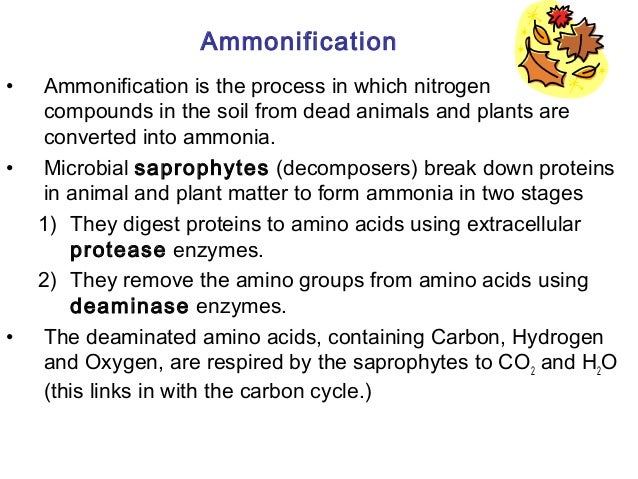 Ammonification

• Ammonification is the process in which nitrogen compounds in the soil from dead animals and plants are converted into ammonia.

• Microbial saprophytes (decomposers) break down proteins in animal and plant matter to form ammonia in two stages

1) They digest proteins to amino acids using extracellular protease enzymes.

2) They remove the amino groups from amino acids using deaminase enzymes.

• The deaminated amino acids, containing Carbon, Hydrogen and Oxygen, are respired by the saprophytes to $CO_2$ and $H_2O$ (this links in with the carbon cycle.)